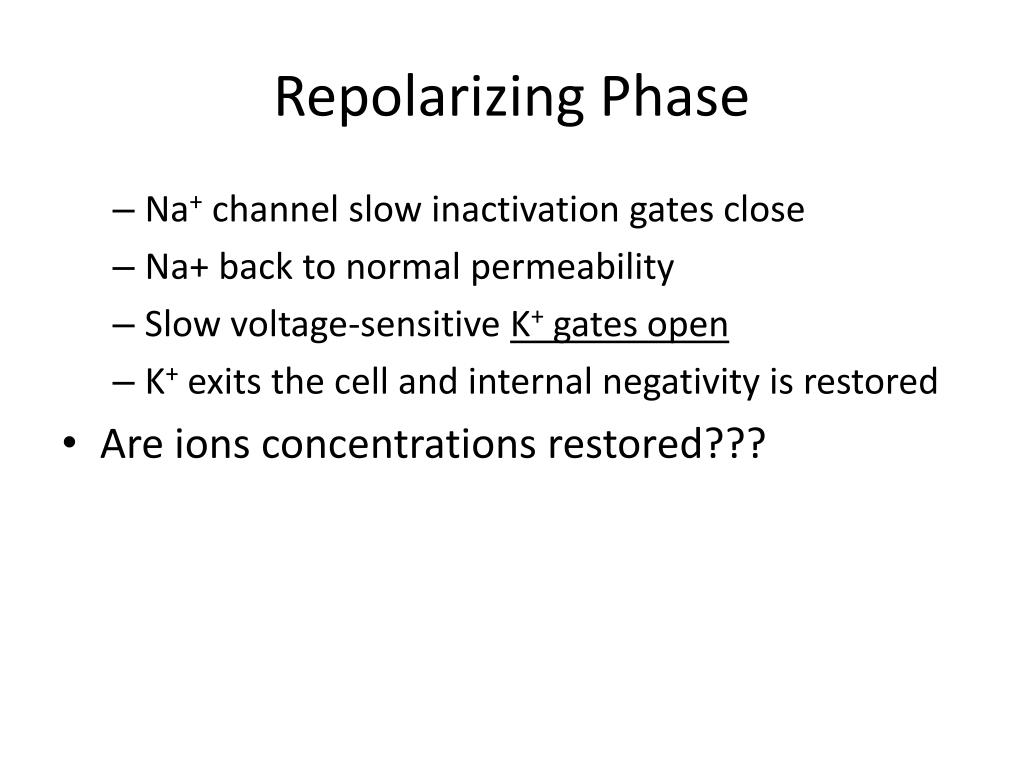 Repolarizing Phase

– $Na^+$ channel slow inactivation gates close
– Na+ back to normal permeability
– Slow voltage-sensitive $K^+$ gates open
– $K^+$ exits the cell and internal negativity is restored

• Are ions concentrations restored???